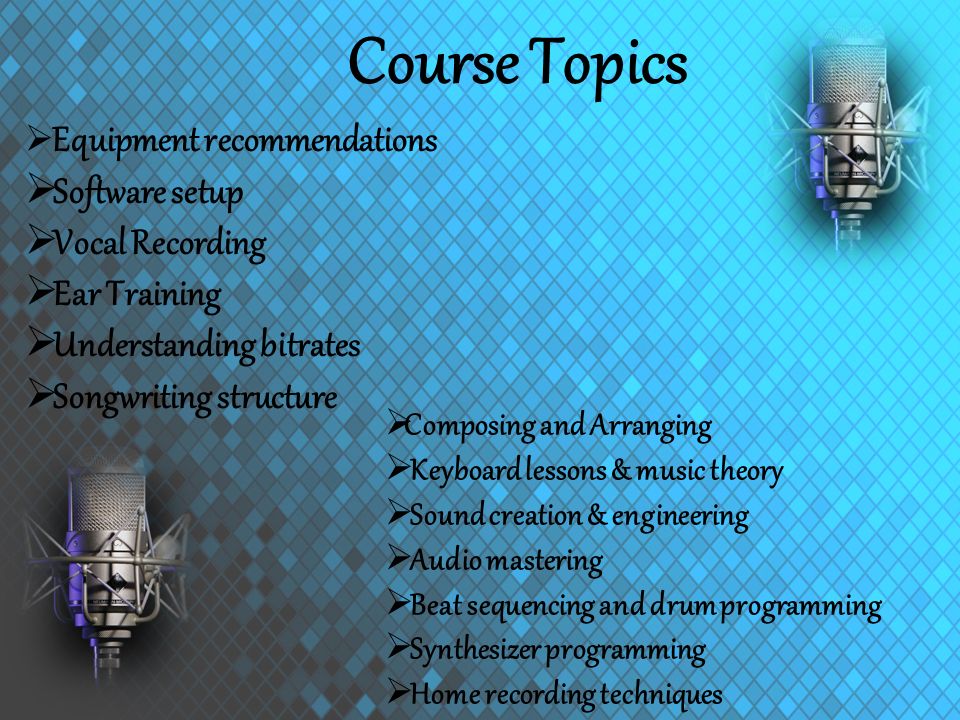 Course Topics

➢Equipment recommendations
➢Software setup
➢Vocal Recording
➢Ear Training
➢Understanding bitrates
➢Songwriting structure

➢Composing and Arranging
➢Keyboard lessons & music theory
➢Sound creation & engineering
➢Audio mastering
➢Beat sequencing and drum programming
➢Synthesizer programming
➢Home recording techniques